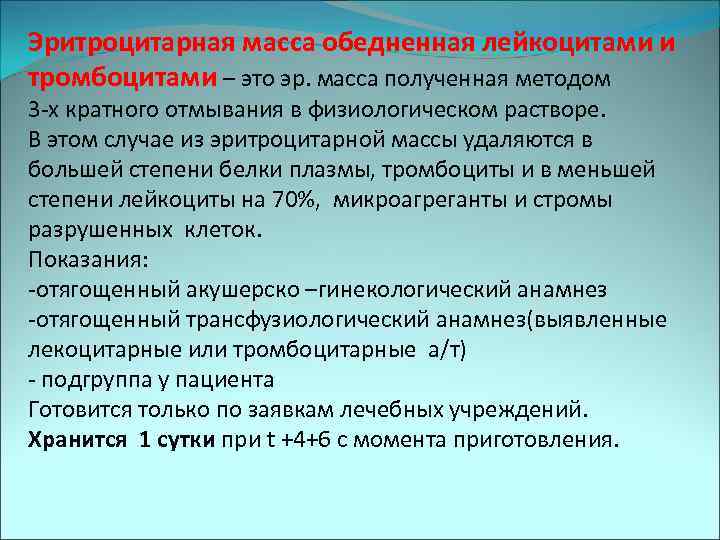 Эритроцитарная масса обедненная лейкоцитами и тромбоцитами – это эр. масса полученная методом 3-х кратного отмывания в физиологическом растворе.
В этом случае из эритроцитарной массы удаляются в большей степени белки плазмы, тромбоциты и в меньшей степени лейкоциты на 70%, микроагреганты и стромы разрушенных клеток.
Показания:
-отягощенный акушерско –гинекологический анамнез
-отягощенный трансфузиологический анамнез(выявленные лекоцитарные или тромбоцитарные а/т)
- подгруппа у пациента
Готовится только по заявкам лечебных учреждений.
Хранится 1 сутки при t +4+6 с момента приготовления.